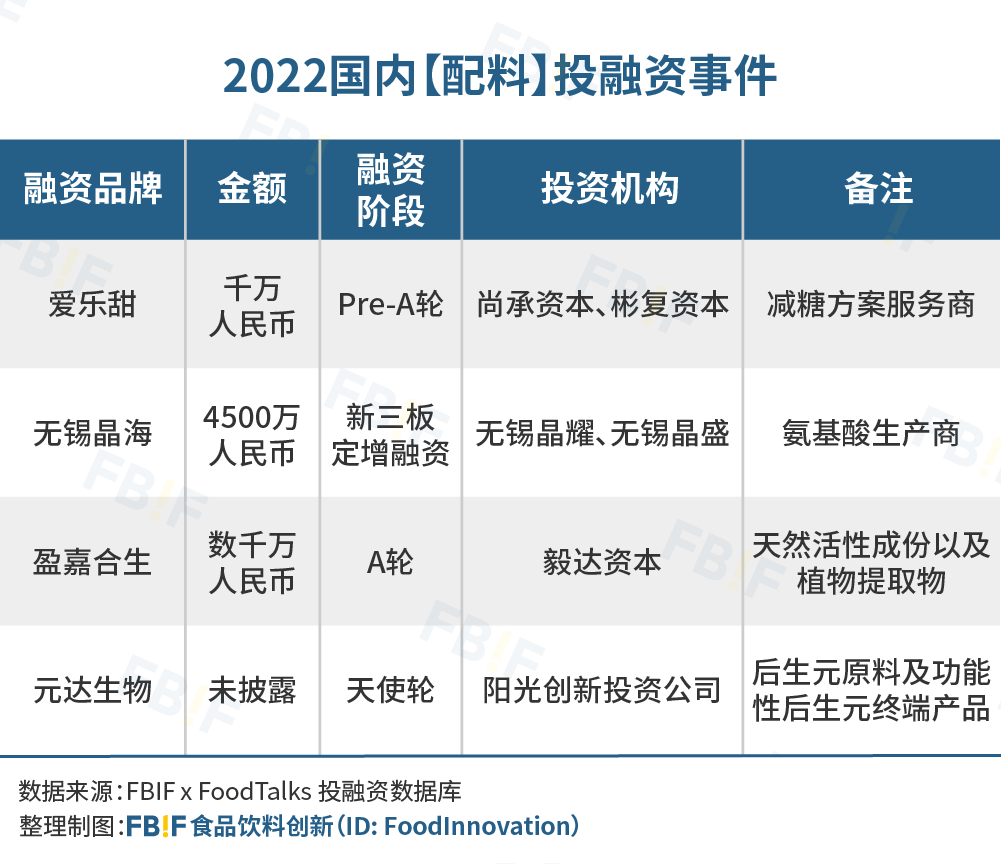 2022国内【配料】投融资事件

| 融资品牌 | 金额 | 融资阶段 | 投资机构 | 备注 |
|---|---|---|---|---|
| 爱乐甜 | 千万人民币 | Pre-A轮 | 尚承资本、彬复资本 | 减糖方案服务商 |
| 无锡晶海 | 4500万人民币 | 新三板定增融资 | 无锡晶耀、无锡晶盛 | 氨基酸生产商 |
| 盈嘉合生 | 数千万人民币 | A轮 | 毅达资本 | 天然活性成份以及植物提取物 |
| 元达生物 | 未披露 | 天使轮 | 阳光创新投资公司 | 后生元原料及功能性后生元终端产品 |

数据来源：FBIF x FoodTalks 投融资数据库
整理制图：FBIF 食品饮料创新（ID: FoodInnovation）